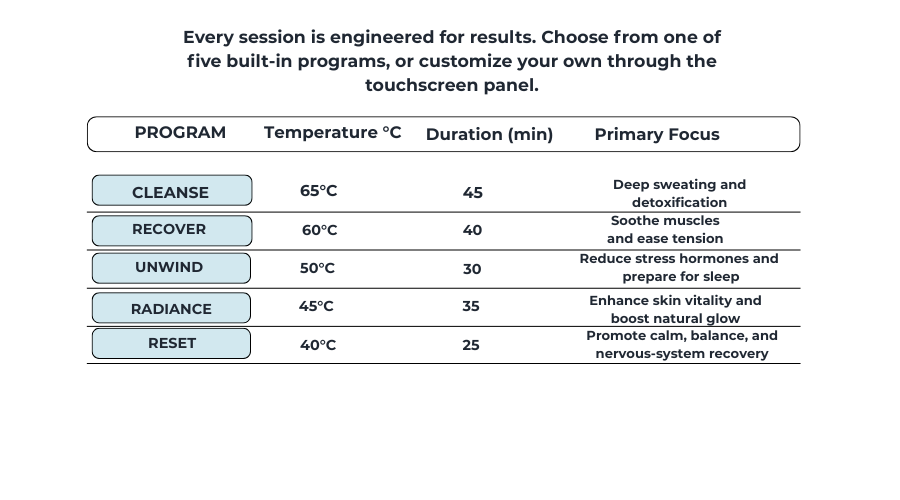 Every session is engineered for results. Choose from one of five built-in programs, or customize your own through the touchscreen panel.

| PROGRAM | Temperature °C | Duration (min) | Primary Focus |
|---|---|---|---|
| CLEANSE | 65°C | 45 | Deep sweating and detoxification |
| RECOVER | 60°C | 40 | Soothe muscles and ease tension |
| UNWIND | 50°C | 30 | Reduce stress hormones and prepare for sleep |
| RADIANCE | 45°C | 35 | Enhance skin vitality and boost natural glow |
| RESET | 40°C | 25 | Promote calm, balance, and nervous-system recovery |